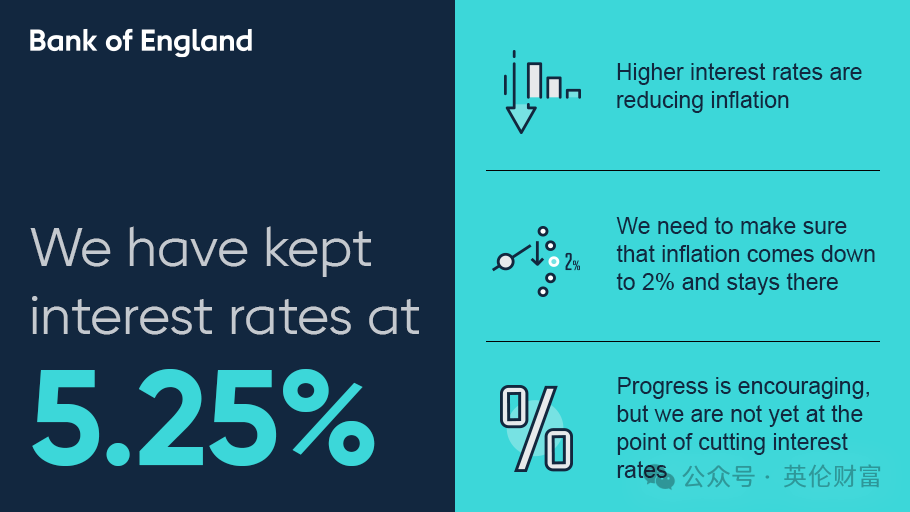 Bank of England

We have kept interest rates at

5.25%

Higher interest rates are reducing inflation

2%

We need to make sure that inflation comes down to 2% and stays there

%

Progress is encouraging, but we are not yet at the point of cutting interest rates

公众号 · 英伦财富